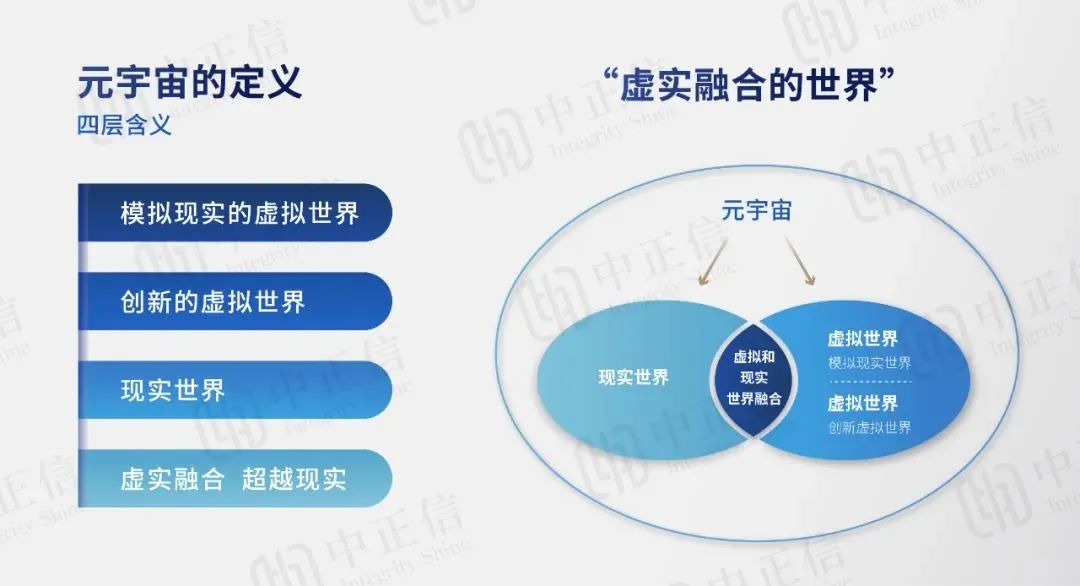 元宇宙的定义
四层含义

模拟现实的虚拟世界

创新的虚拟世界

现实世界

虚实融合 超越现实

“虚实融合的世界”

元宇宙

现实世界

虚拟和现实世界融合

虚拟世界
模拟现实世界

虚拟世界
创新虚拟世界

中正信 Integrity Shine